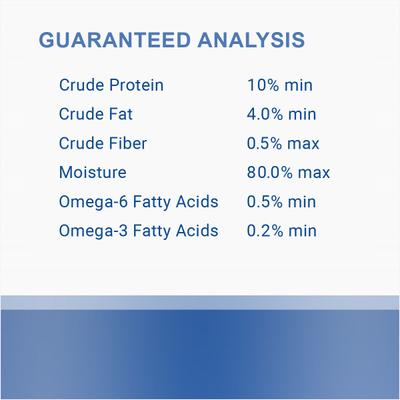 GUARANTEED ANALYSIS

| | |
|---|---|
| Crude Protein | 10% min |
| Crude Fat | 4.0% min |
| Crude Fiber | 0.5% max |
| Moisture | 80.0% max |
| Omega-6 Fatty Acids | 0.5% min |
| Omega-3 Fatty Acids | 0.2% min |